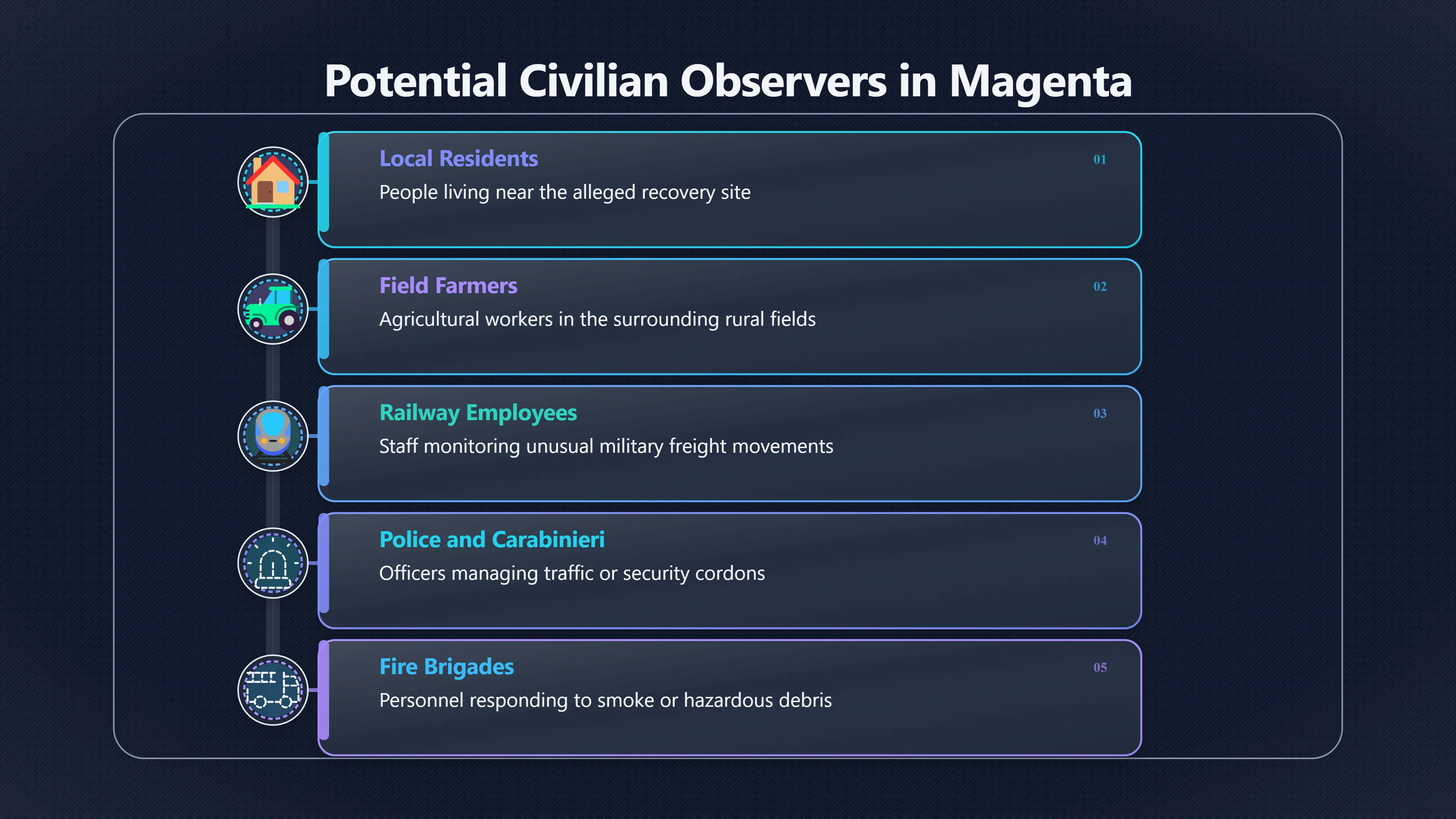 Potential Civilian Observers in Magenta

Local Residents
01
People living near the alleged recovery site

Field Farmers
02
Agricultural workers in the surrounding rural fields

Railway Employees
03
Staff monitoring unusual military freight movements

Police and Carabinieri
04
Officers managing traffic or security cordons

Fire Brigades
05
Personnel responding to smoke or hazardous debris